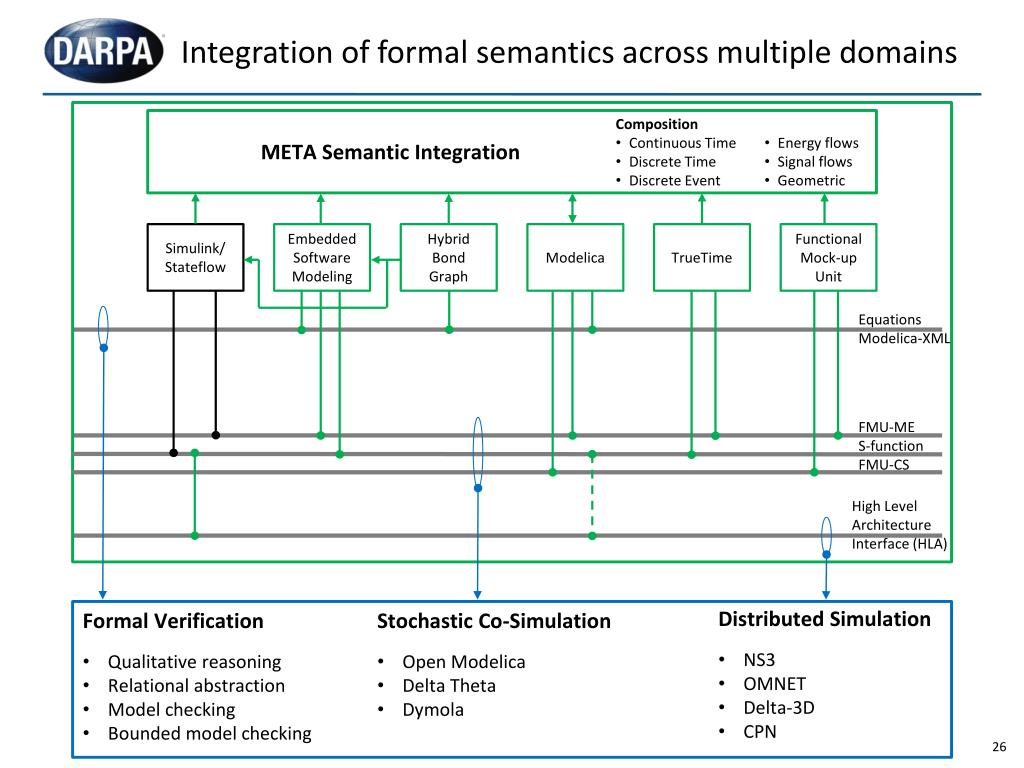 DARPA

Integration of formal semantics across multiple domains

META Semantic Integration

Composition
• Continuous Time
• Discrete Time
• Discrete Event

• Energy flows
• Signal flows
• Geometric

Simulink/ Stateflow

Embedded Software Modeling

Hybrid Bond Graph

Modelica

TrueTime

Functional Mock-up Unit

Equations
Modelica-XML

FMU-ME
S-function
FMU-CS

High Level Architecture Interface (HLA)

Formal Verification
• Qualitative reasoning
• Relational abstraction
• Model checking
• Bounded model checking

Stochastic Co-Simulation
• Open Modelica
• Delta Theta
• Dymola

Distributed Simulation
• NS3
• OMNET
• Delta-3D
• CPN

26